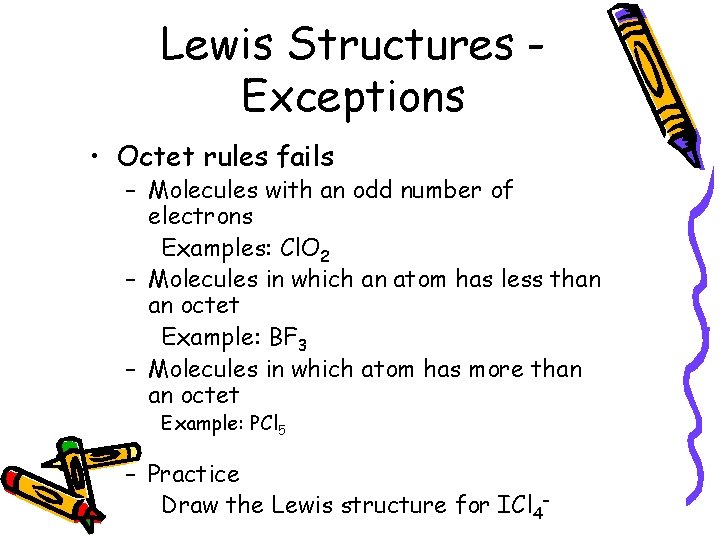 Lewis Structures - Exceptions

• Octet rules fails

– Molecules with an odd number of electrons

Examples: $ClO_2$

– Molecules in which an atom has less than an octet

Example: $BF_3$

– Molecules in which atom has more than an octet

Example: $PCl_5$

– Practice

Draw the Lewis structure for $ICl_4^-$